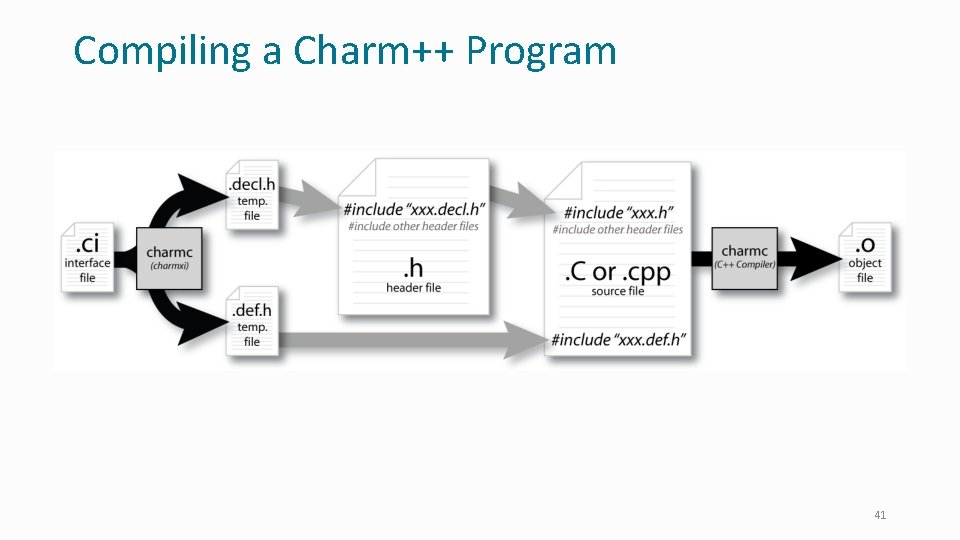 Compiling a Charm++ Program

.ci
interface
file

charmc
(charmxi)

.decl.h
temp.
file

.def.h
temp.
file

#include "xxx.decl.h"
#include other header files

.h
header file

#include "xxx.h"
#include other header files

.C or .cpp
source file

#include "xxx.def.h"

charmc
(C++ Compiler)

.o
object
file

41